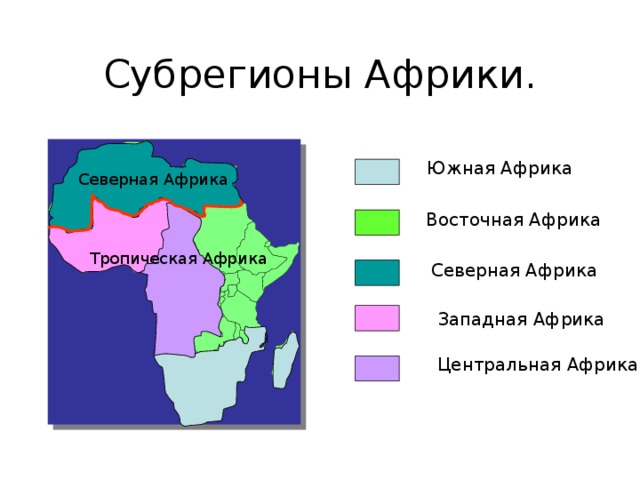 Субрегионы Африки.

Северная Африка

Тропическая Африка

Южная Африка

Восточная Африка

Северная Африка

Западная Африка

Центральная Африка